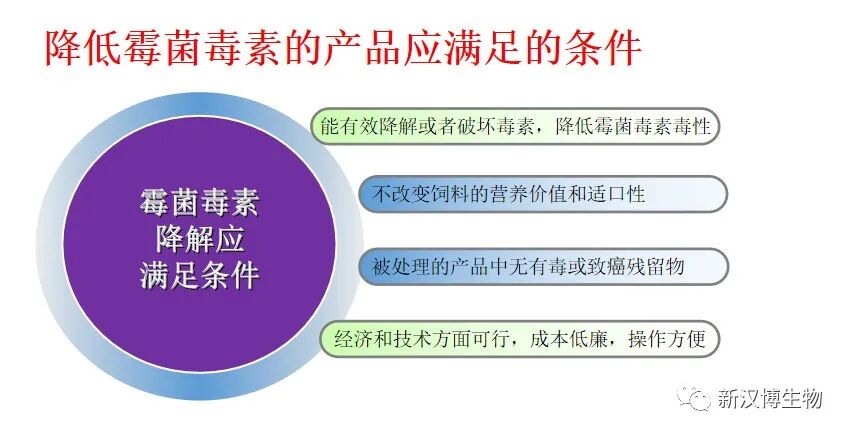 降低霉菌毒素的产品应满足的条件

霉菌毒素
降解应
满足条件

能有效降解或者破坏毒素，降低霉菌毒素毒性

不改变饲料的营养价值和适口性

被处理的产品中无有毒或致癌残留物

经济和技术方面可行，成本低廉，操作方便

新汉博生物